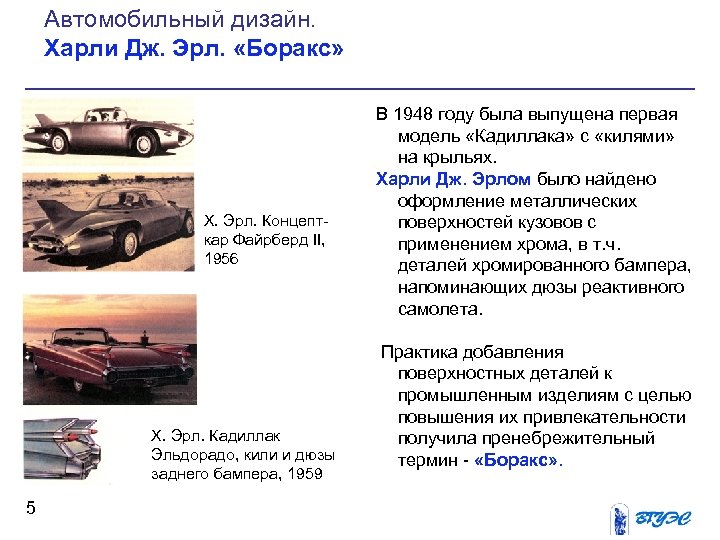 Автомобильный дизайн.
Харли Дж. Эрл. «Боракс»

Х. Эрл. Концепт-кар Файрберд II, 1956

Х. Эрл. Кадиллак Эльдорадо, кили и дюзы заднего бампера, 1959

В 1948 году была выпущена первая модель «Кадиллака» с «килями» на крыльях.

Харли Дж. Эрлом было найдено оформление металлических поверхностей кузовов с применением хрома, в т.ч. деталей хромированного бампера, напоминающих дюзы реактивного самолета.

Практика добавления поверхностных деталей к промышленным изделиям с целью повышения их привлекательности получила пренебрежительный термин - «Боракс».

5

ВГУЭС